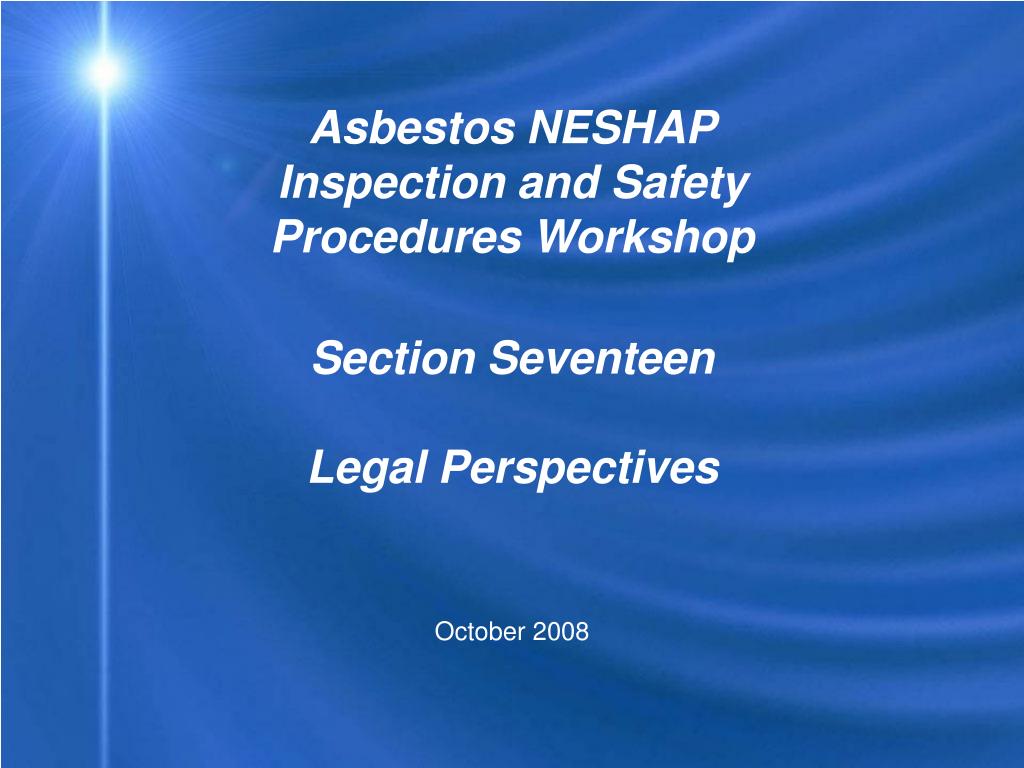 Asbestos NESHAP Inspection and Safety Procedures Workshop

Section Seventeen

Legal Perspectives

October 2008